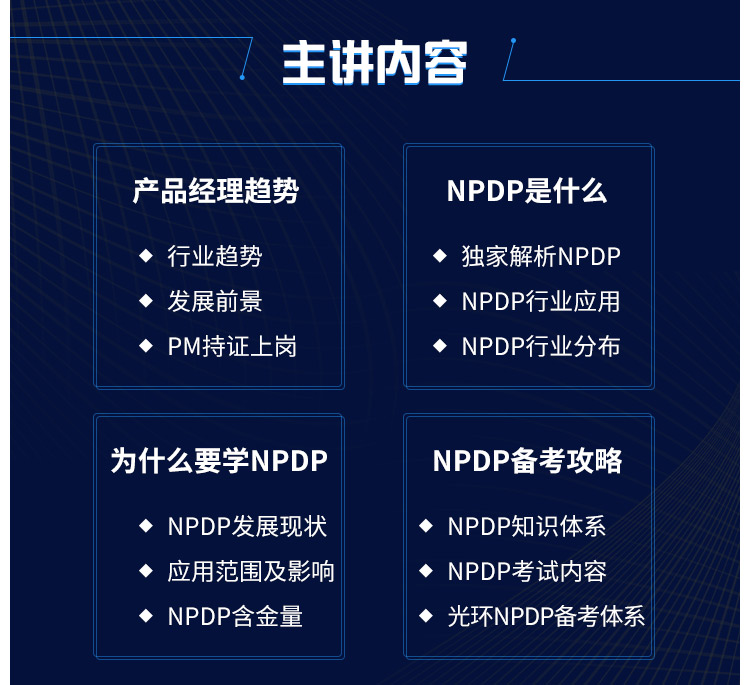 主讲内容

产品经理趋势

◆ 行业趋势
◆ 发展前景
◆ PM持证上岗

NPDP是什么

◆ 独家解析NPDP
◆ NPDP行业应用
◆ NPDP行业分布

为什么要学NPDP

◆ NPDP发展现状
◆ 应用范围及影响
◆ NPDP含金量

NPDP备考攻略

◆ NPDP知识体系
◆ NPDP考试内容
◆ 光环NPDP备考体系